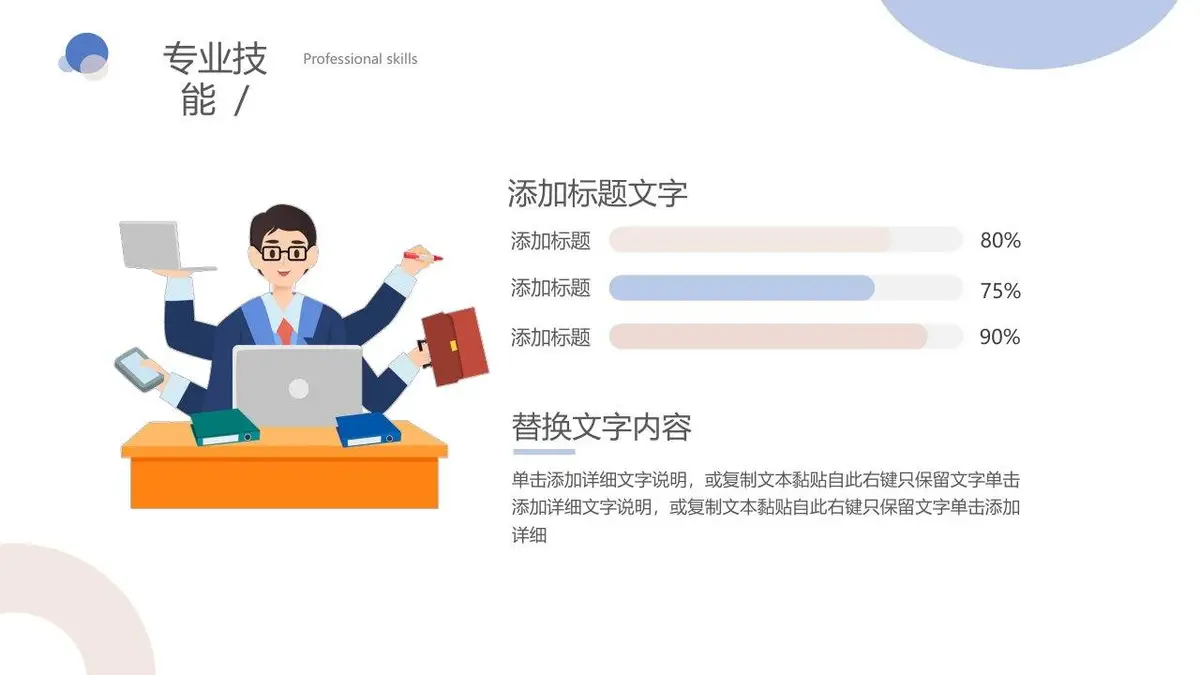 专业技能 /

Professional skills

添加标题文字

添加标题 80%

添加标题 75%

添加标题 90%

替换文字内容

单击添加详细文字说明，或复制文本黏贴自此右键只保留文字单击添加详细文字说明，或复制文本黏贴自此右键只保留文字单击添加详细